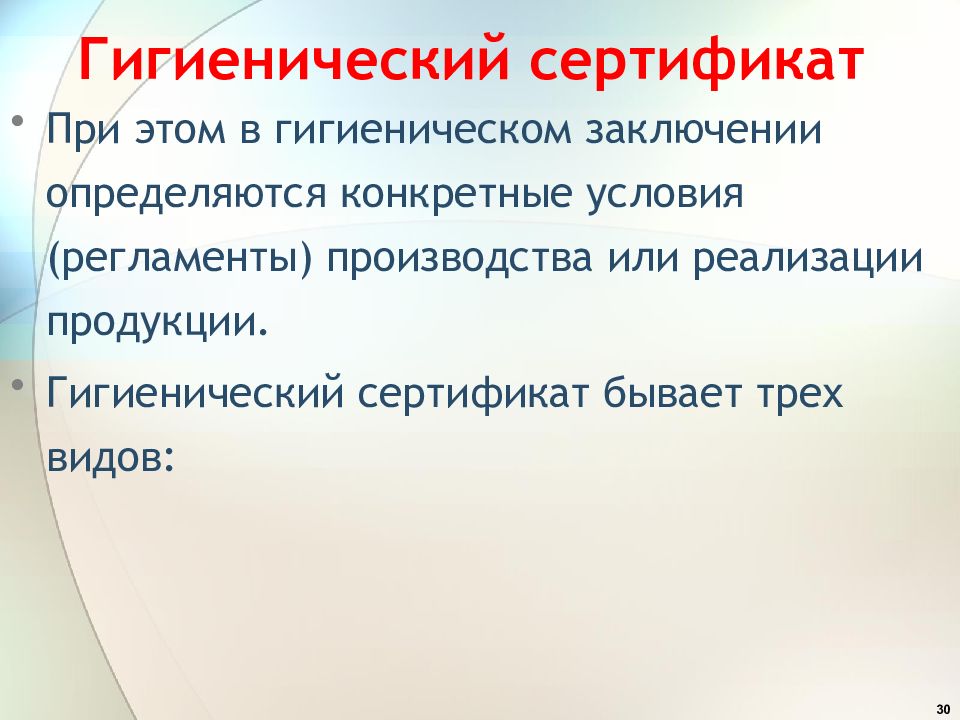 Гигиенический сертификат

• При этом в гигиеническом заключении определяются конкретные условия (регламенты) производства или реализации продукции.

• Гигиенический сертификат бывает трех видов:

30